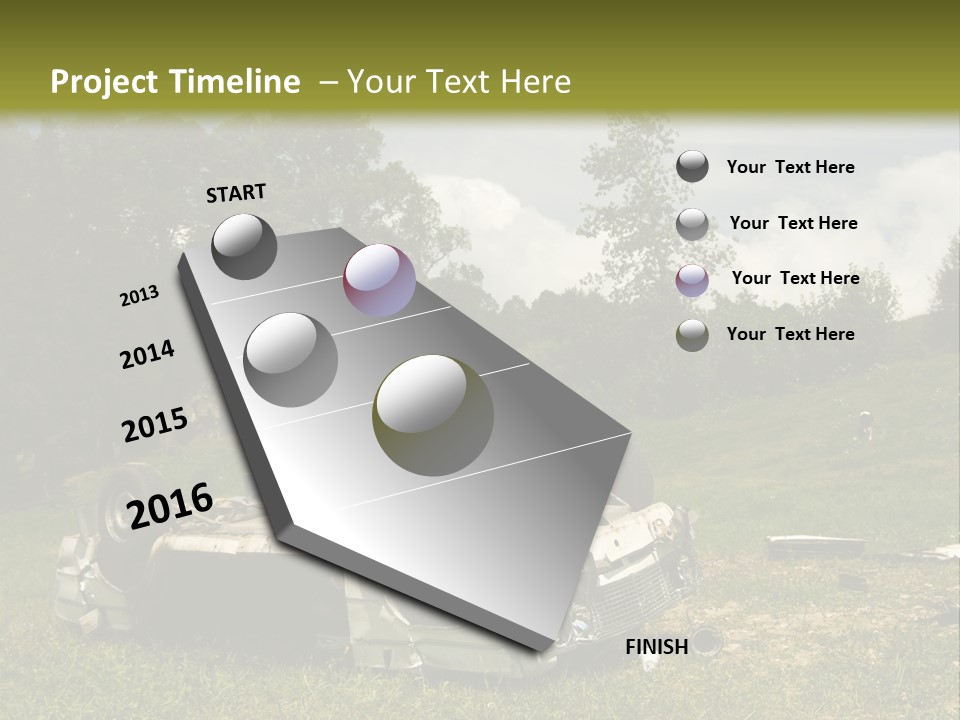 Project Timeline – Your Text Here

START

2013

2014

2015

2016

FINISH

Your Text Here

Your Text Here

Your Text Here

Your Text Here